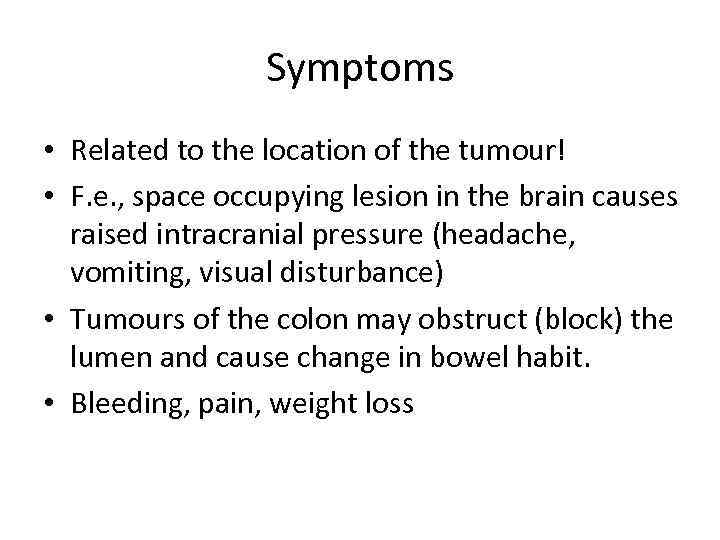 Symptoms

• Related to the location of the tumour!
• F.e., space occupying lesion in the brain causes raised intracranial pressure (headache, vomiting, visual disturbance)
• Tumours of the colon may obstruct (block) the lumen and cause change in bowel habit.
• Bleeding, pain, weight loss